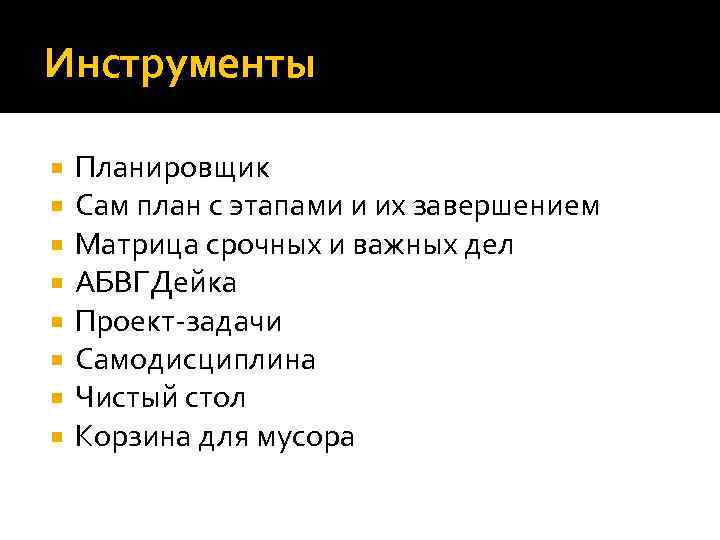 Инструменты

- Планировщик
- Сам план с этапами и их завершением
- Матрица срочных и важных дел
- АБВГДейка
- Проект-задачи
- Самодисциплина
- Чистый стол
- Корзина для мусора